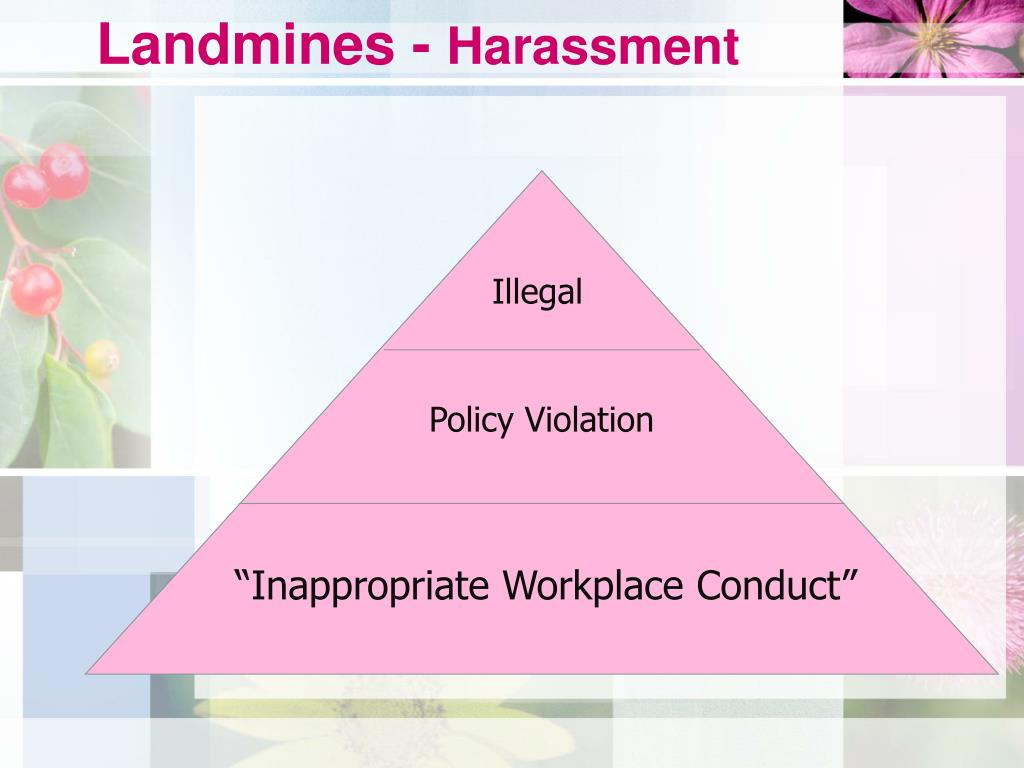 Landmines - Harassment

Illegal

Policy Violation

“Inappropriate Workplace Conduct”